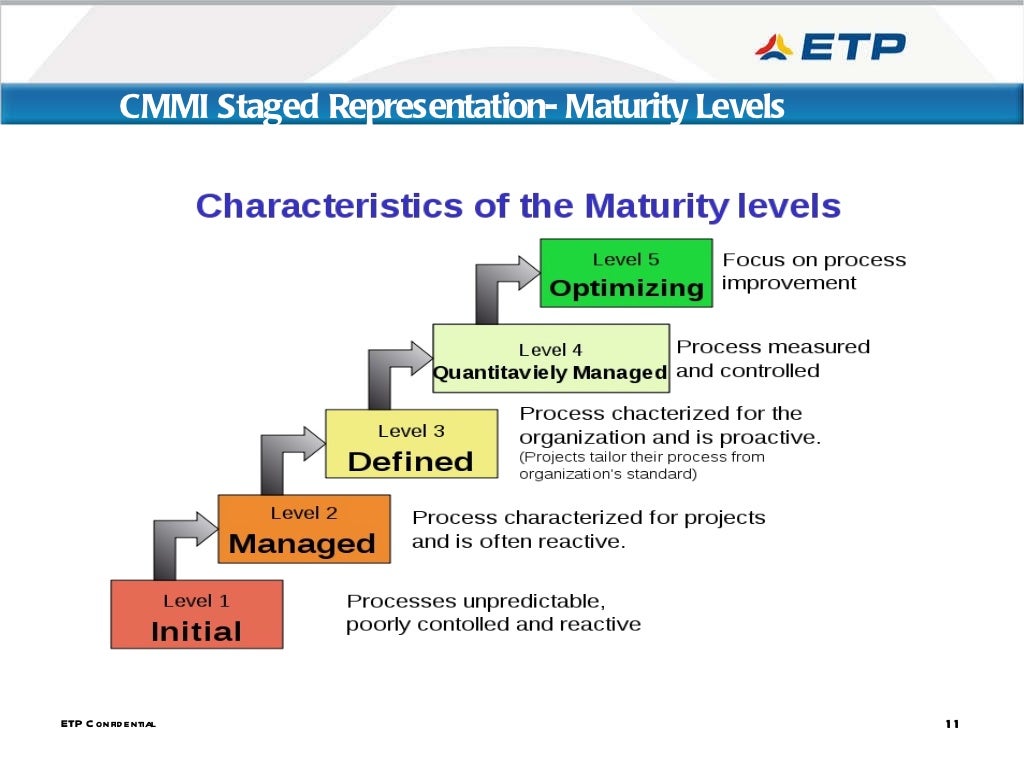 ETP

CMMI Staged Representation- Maturity Levels

Characteristics of the Maturity levels

Level 5
Optimizing

Focus on process improvement

Level 4
Quantitaviely Managed

Process measured and controlled

Level 3
Defined

Process chacterized for the organization and is proactive.
(Projects tailor their process from organization's standard)

Level 2
Managed

Process characterized for projects and is often reactive.

Level 1
Initial

Processes unpredictable, poorly contolled and reactive

ETP Confidential

11